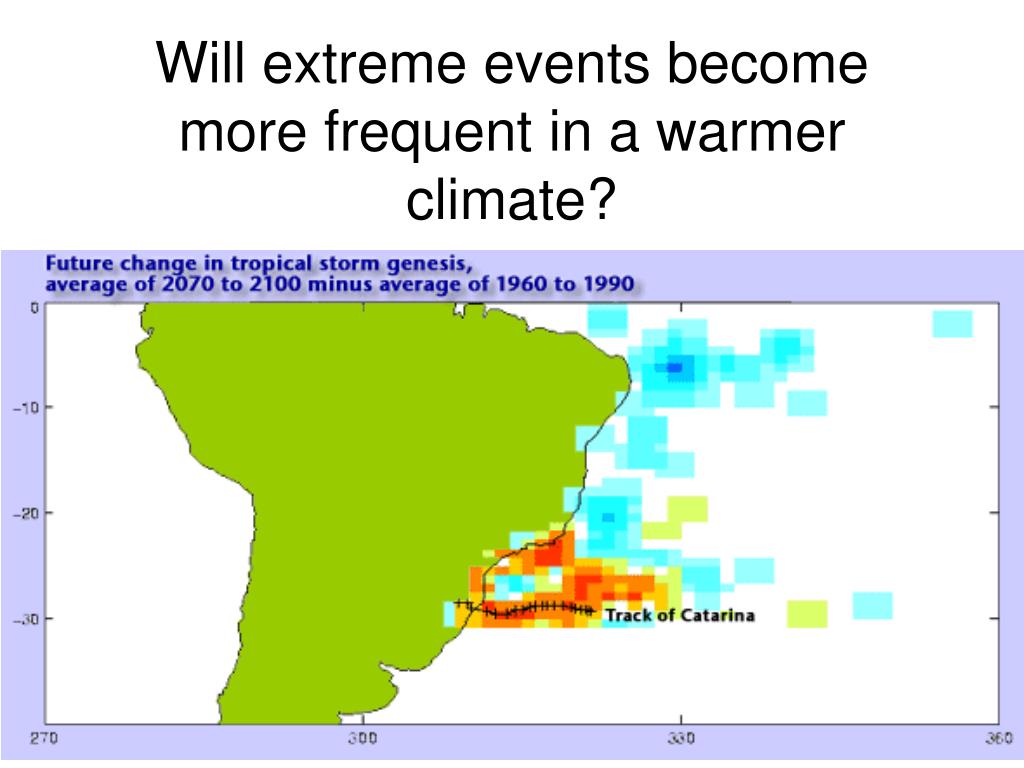 Will extreme events become more frequent in a warmer climate?

Future change in tropical storm genesis, average of 2070 to 2100 minus average of 1960 to 1990

0
−10
−20
−30

Track of Catarina

270
300
330
360